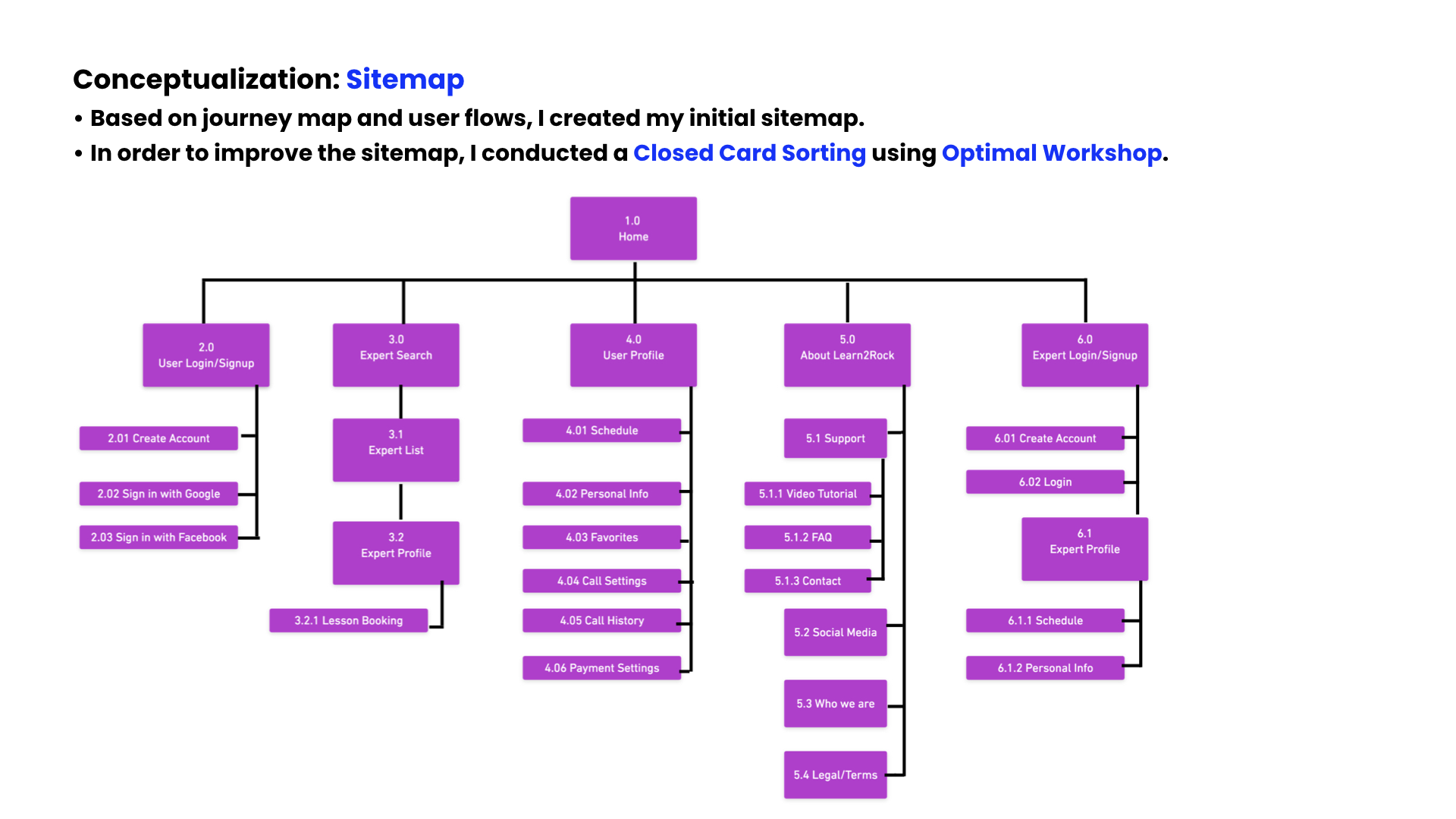 Conceptualization: Sitemap

• Based on journey map and user flows, I created my initial sitemap.

• In order to improve the sitemap, I conducted a Closed Card Sorting using Optimal Workshop.

1.0
Home

2.0
User Login/Signup

2.01 Create Account

2.02 Sign in with Google

2.03 Sign in with Facebook

3.0
Expert Search

3.1
Expert List

3.2
Expert Profile

3.2.1 Lesson Booking

4.0
User Profile

4.01 Schedule

4.02 Personal Info

4.03 Favorites

4.04 Call Settings

4.05 Call History

4.06 Payment Settings

5.0
About Learn2Rock

5.1 Support

5.1.1 Video Tutorial

5.1.2 FAQ

5.1.3 Contact

5.2 Social Media

5.3 Who we are

5.4 Legal/Terms

6.0
Expert Login/Signup

6.01 Create Account

6.02 Login

6.1
Expert Profile

6.1.1 Schedule

6.1.2 Personal Info